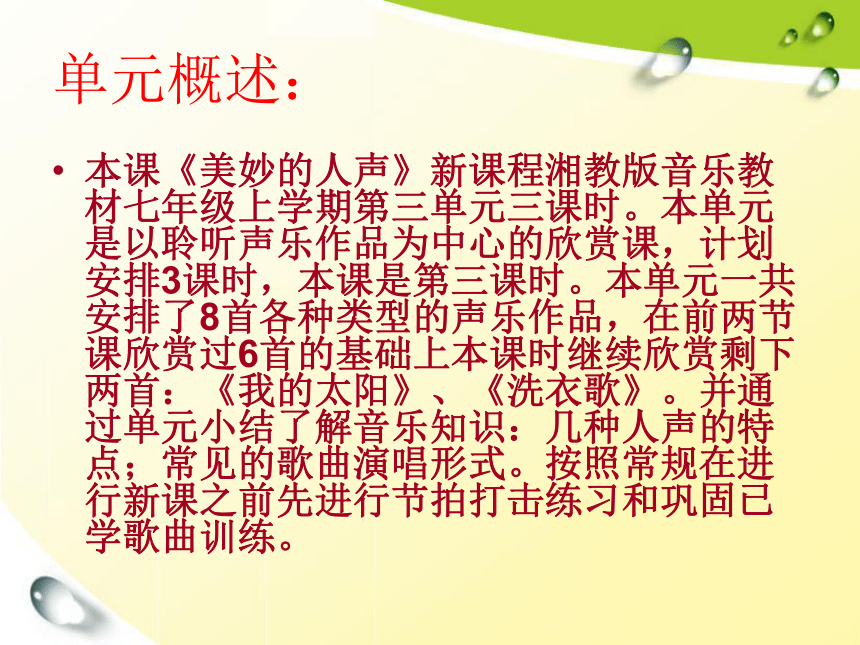 单元概述：

• 本课《美妙的人声》新课程湘教版音乐教材七年级上学期第三单元三课时。本单元是以聆听声乐作品为中心的欣赏课，计划安排3课时，本课是第三课时。本单元一共安排了8首各种类型的声乐作品，在前两节课欣赏过6首的基础上本课时继续欣赏剩下两首：《我的太阳》、《洗衣歌》。并通过单元小结了解音乐知识：几种人声的特点；常见的歌曲演唱形式。按照常规在进行新课之前先进行节拍打击练习和巩固已学歌曲训练。